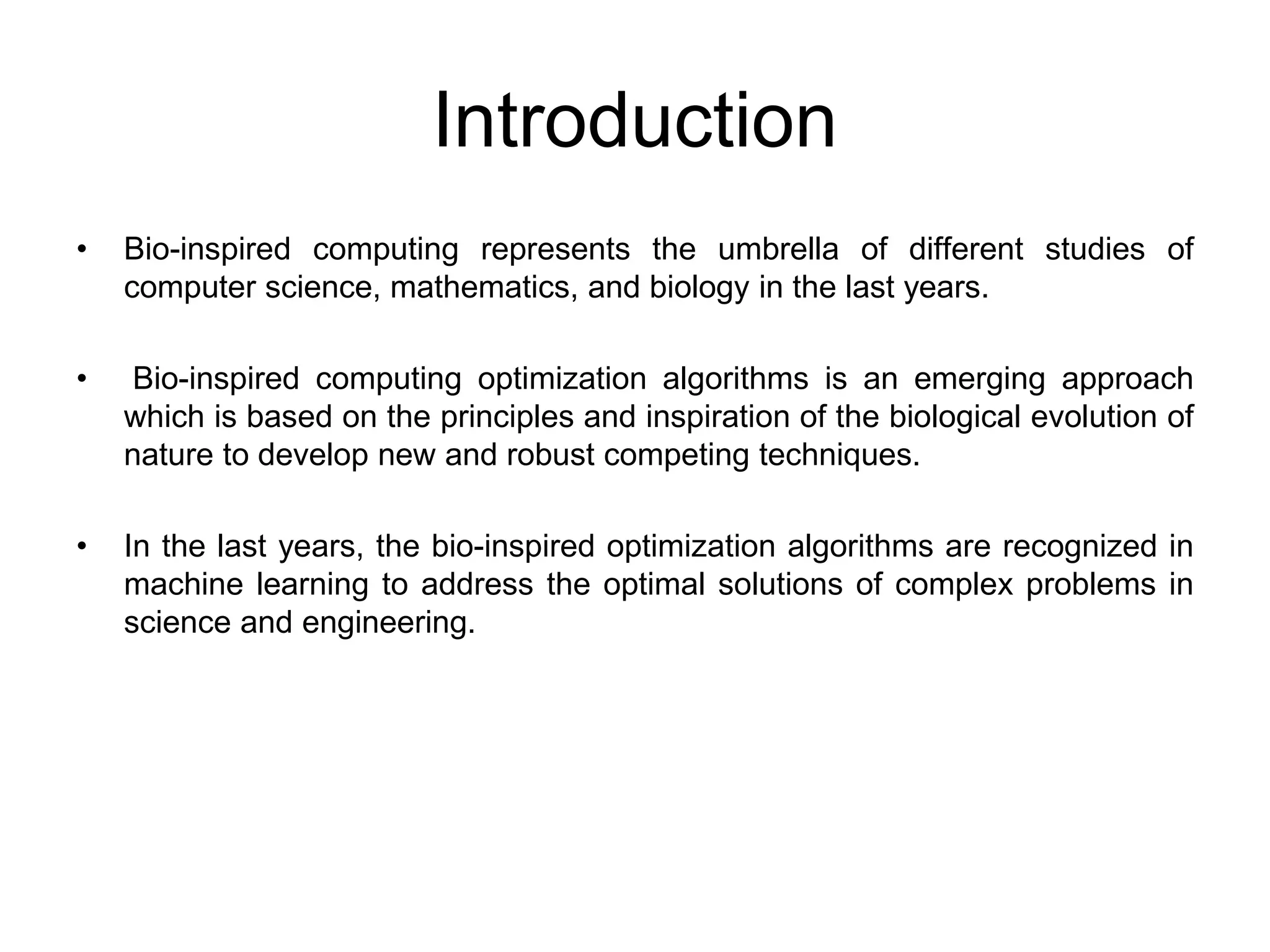 Introduction

• Bio-inspired computing represents the umbrella of different studies of computer science, mathematics, and biology in the last years.

• Bio-inspired computing optimization algorithms is an emerging approach which is based on the principles and inspiration of the biological evolution of nature to develop new and robust competing techniques.

• In the last years, the bio-inspired optimization algorithms are recognized in machine learning to address the optimal solutions of complex problems in science and engineering.